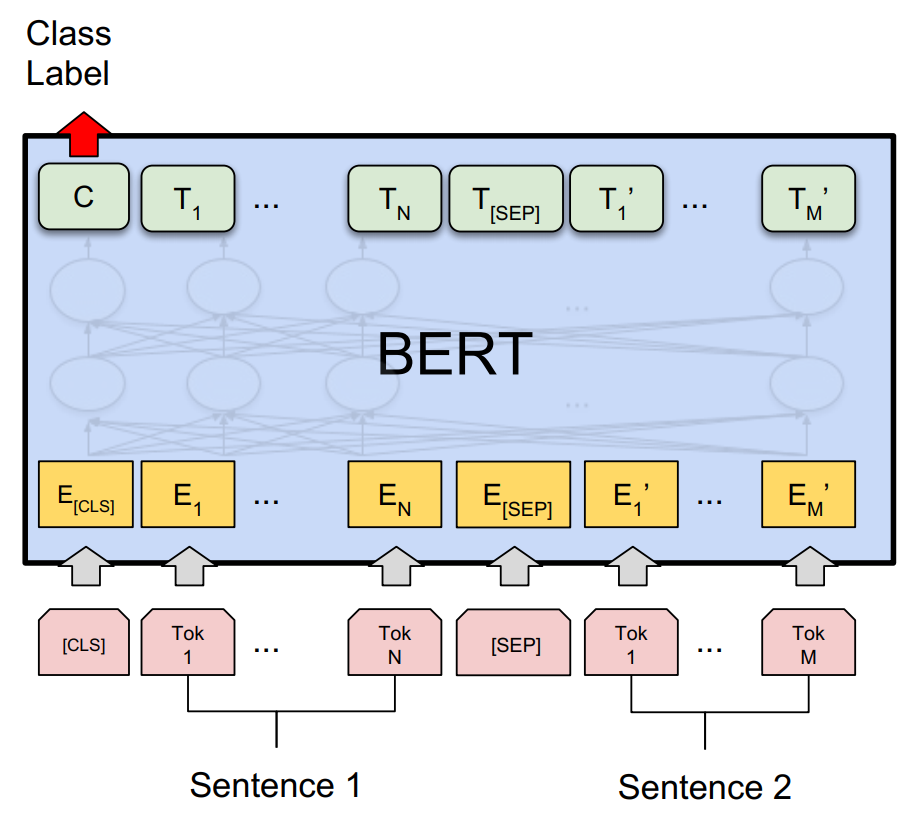 Class Label

C $T_1$ ... $T_N$ $T_{[SEP]}$ $T_1'$ ... $T_M'$

BERT

$E_{[CLS]}$ $E_1$ ... $E_N$ $E_{[SEP]}$ $E_1'$ ... $E_M'$

[CLS] Tok 1 ... Tok N [SEP] Tok 1 ... Tok M

Sentence 1 Sentence 2